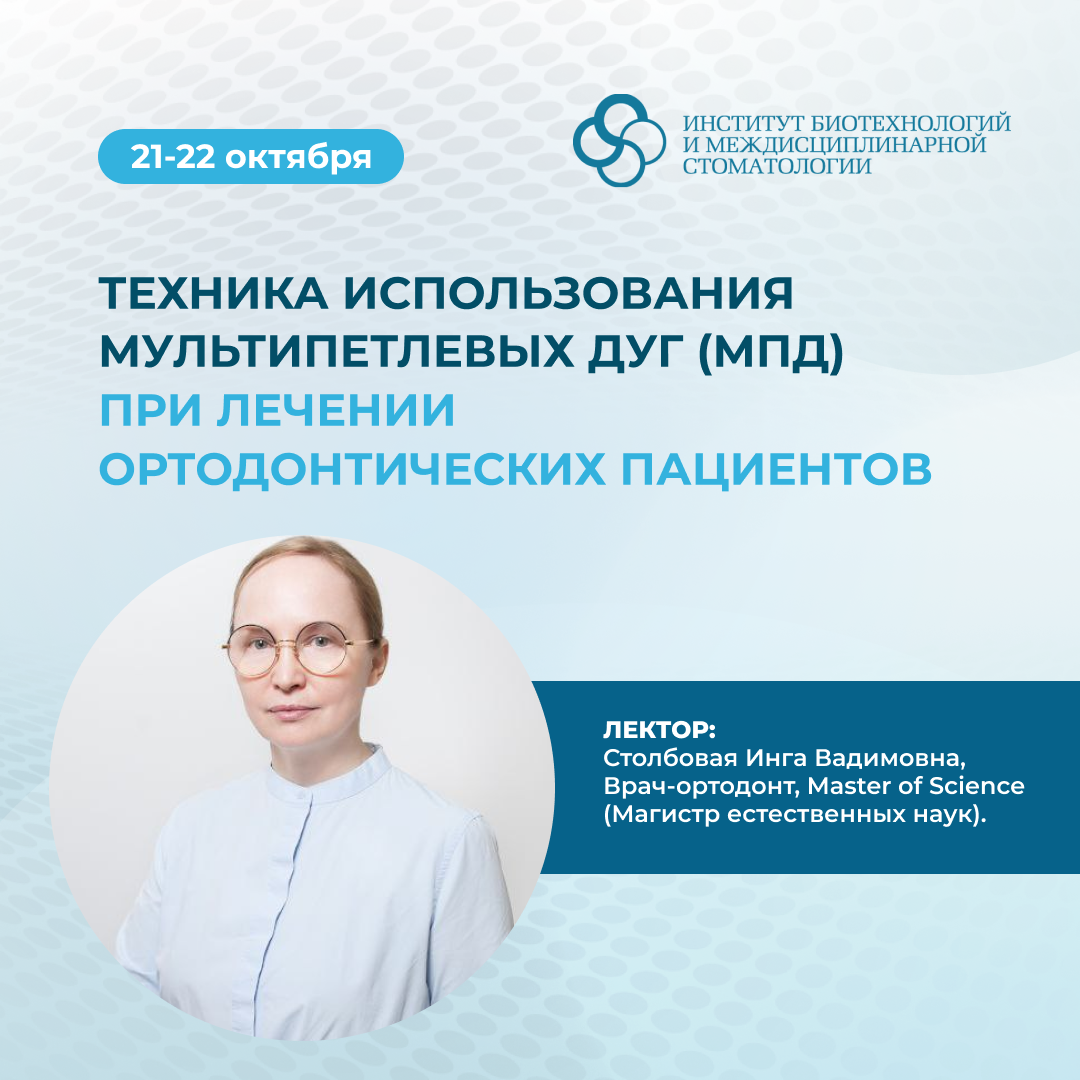 21-22 октября

ИНСТИТУТ БИОТЕХНОЛОГИЙ И МЕЖДИСЦИПЛИНАРНОЙ СТОМАТОЛОГИИ

ТЕХНИКА ИСПОЛЬЗОВАНИЯ МУЛЬТИПЕТЛЕВЫХ ДУГ (МПД) ПРИ ЛЕЧЕНИИ ОРТОДОНТИЧЕСКИХ ПАЦИЕНТОВ

ЛЕКТОР:
Столбовая Инга Вадимовна, Врач-ортодонт, Master of Science (Магистр естественных наук).